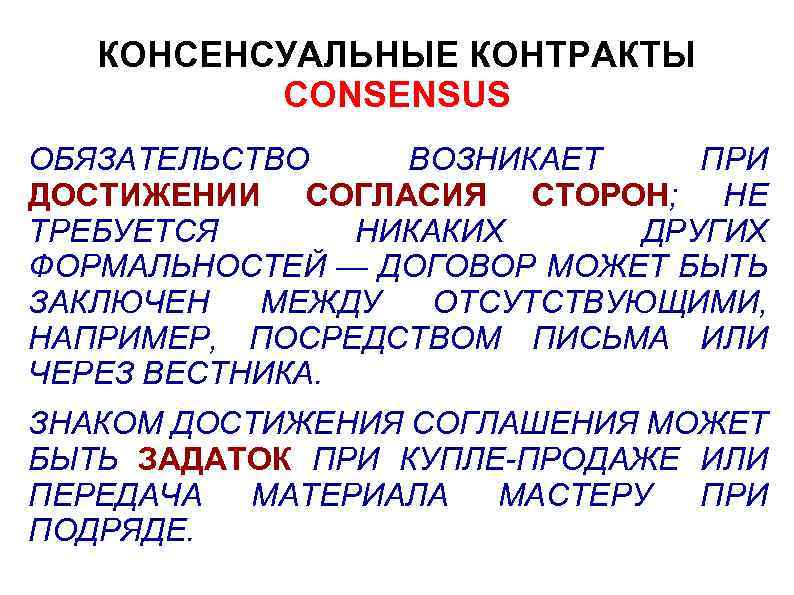 КОНСЕНСУАЛЬНЫЕ КОНТРАКТЫ
CONSENSUS

ОБЯЗАТЕЛЬСТВО ВОЗНИКАЕТ ПРИ ДОСТИЖЕНИИ СОГЛАСИЯ СТОРОН; НЕ ТРЕБУЕТСЯ НИКАКИХ ДРУГИХ ФОРМАЛЬНОСТЕЙ — ДОГОВОР МОЖЕТ БЫТЬ ЗАКЛЮЧЕН МЕЖДУ ОТСУТСТВУЮЩИМИ, НАПРИМЕР, ПОСРЕДСТВОМ ПИСЬМА ИЛИ ЧЕРЕЗ ВЕСТНИКА.

ЗНАКОМ ДОСТИЖЕНИЯ СОГЛАШЕНИЯ МОЖЕТ БЫТЬ ЗАДАТОК ПРИ КУПЛЕ-ПРОДАЖЕ ИЛИ ПЕРЕДАЧА МАТЕРИАЛА МАСТЕРУ ПРИ ПОДРЯДЕ.